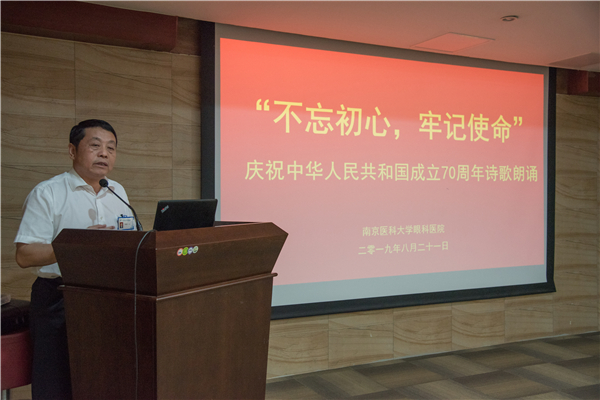 “不忘初心，牢记使命”

庆祝中华人民共和国成立70周年诗歌朗诵

南京医科大学眼科医院

二零一九年八月二十一日